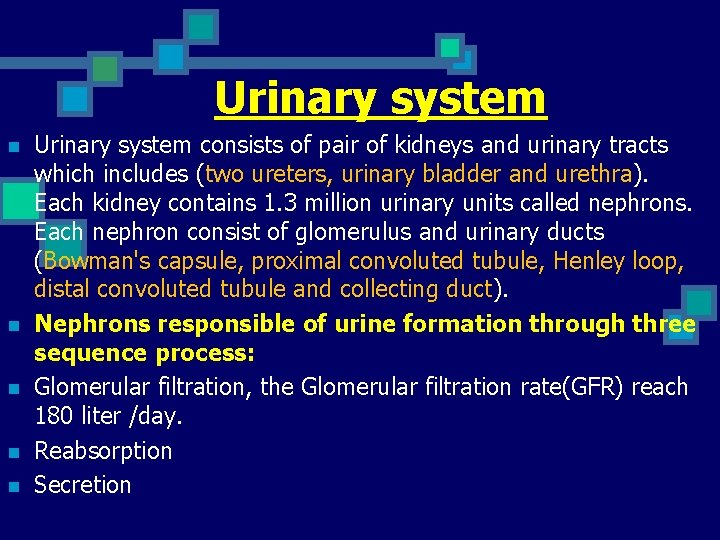 Urinary system

- Urinary system consists of pair of kidneys and urinary tracts which includes (two ureters, urinary bladder and urethra). Each kidney contains 1.3 million urinary units called nephrons. Each nephron consist of glomerulus and urinary ducts (Bowman's capsule, proximal convoluted tubule, Henley loop, distal convoluted tubule and collecting duct).
- Nephrons responsible of urine formation through three sequence process:
- Glomerular filtration, the Glomerular filtration rate(GFR) reach 180 liter /day.
- Reabsorption
- Secretion